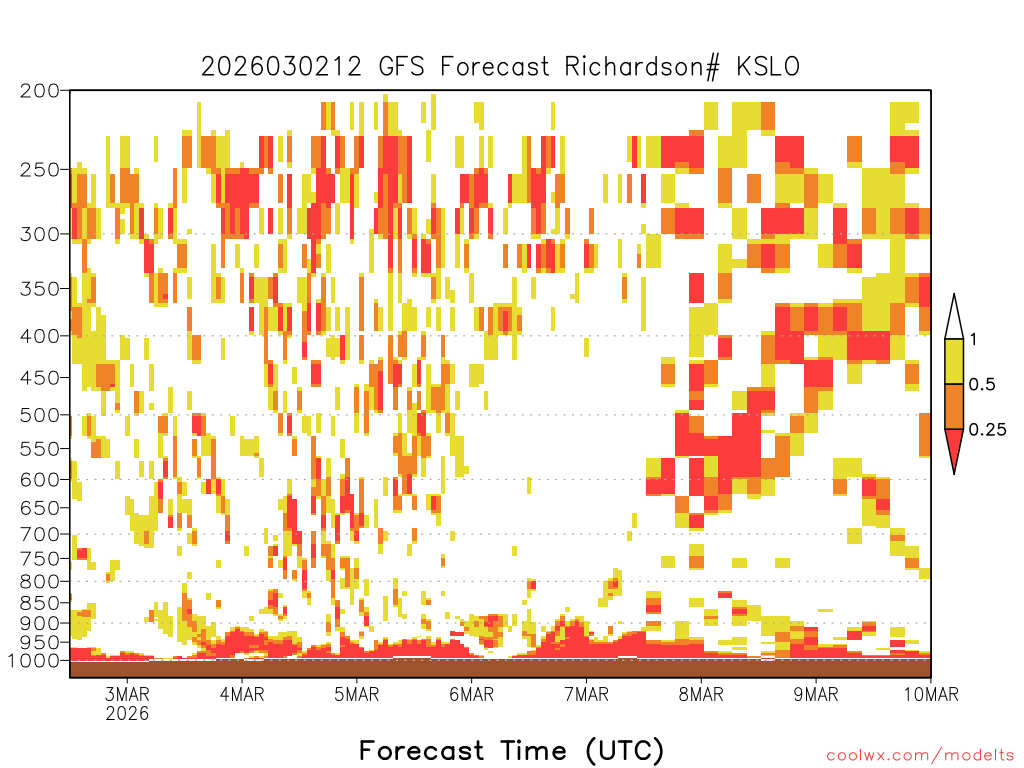 2026030212 GFS Forecast Richardson# KSLO

200
250
300
350
400
450
500
550
600
650
700
750
800
850
900
950
1000

1
0.5
0.25

3MAR
2026
4MAR
5MAR
6MAR
7MAR
8MAR
9MAR
10MAR

Forecast Time (UTC)

coolwx.com/modelts